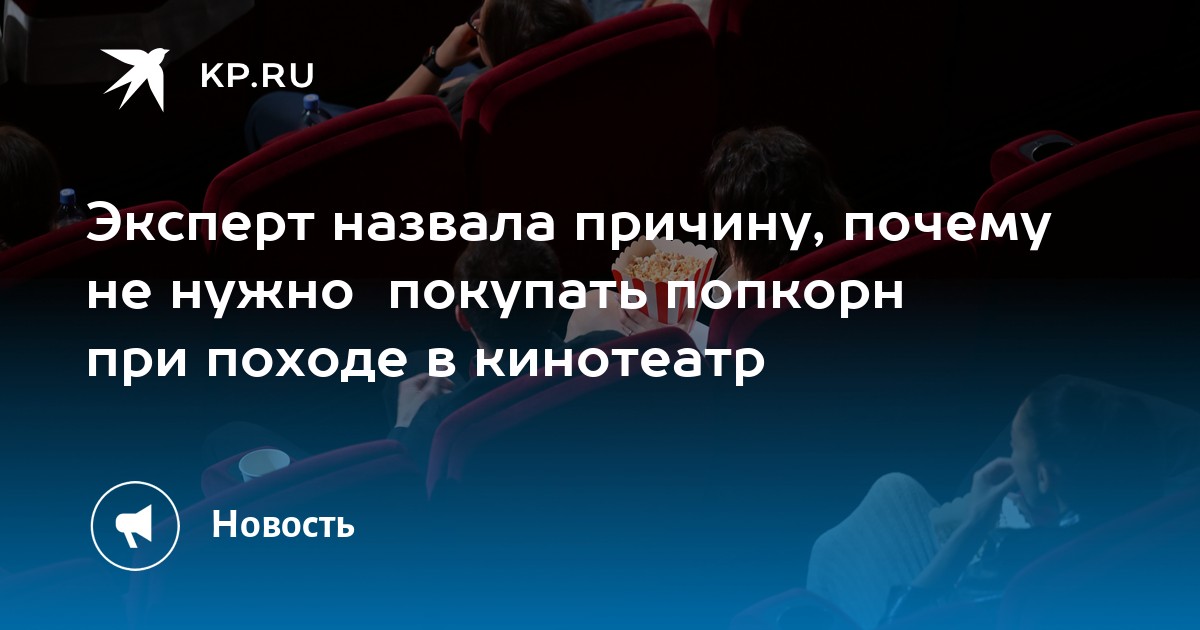 KP.RU

Эксперт назвала причину, почему не нужно покупать попкорн при походе в кинотеатр

Новость